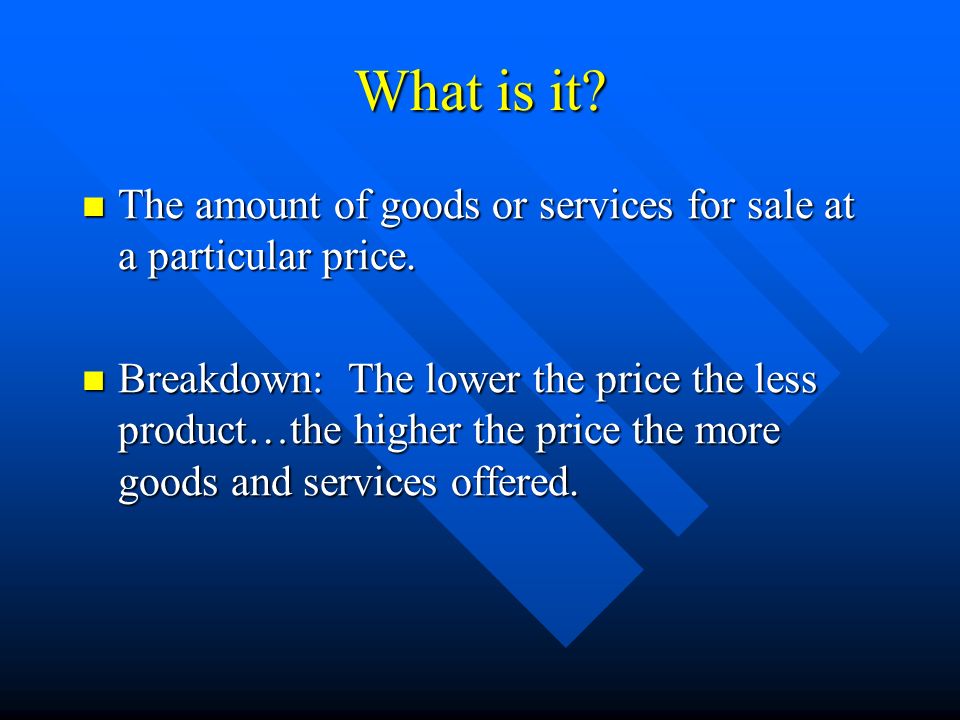 What is it?

The amount of goods or services for sale at a particular price.

Breakdown: The lower the price the less product…the higher the price the more goods and services offered.